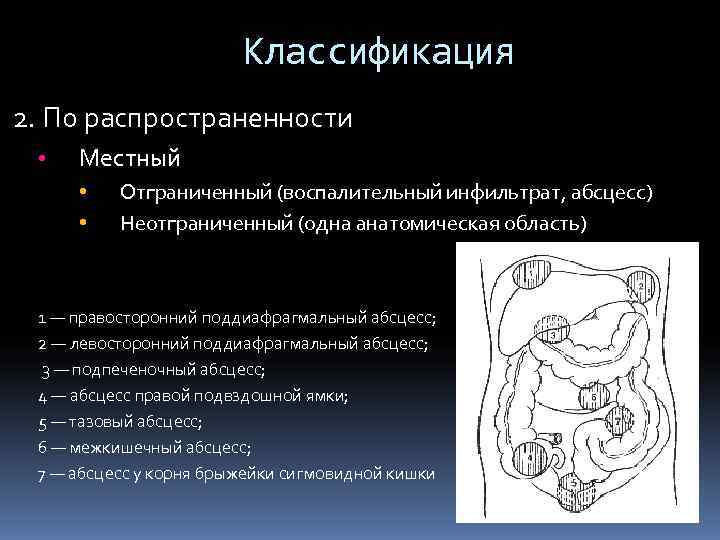 Классификация

2. По распространенности

• Местный
 • Отграниченный (воспалительный инфильтрат, абсцесс)
 • Неотграниченный (одна анатомическая область)

1 — правосторонний поддиафрагмальный абсцесс;
2 — левосторонний поддиафрагмальный абсцесс;
3 — подпеченочный абсцесс;
4 — абсцесс правой подвздошной ямки;
5 — тазовый абсцесс;
6 — межкишечный абсцесс;
7 — абсцесс у корня брыжейки сигмовидной кишки

1
2
3
6
7
4
5